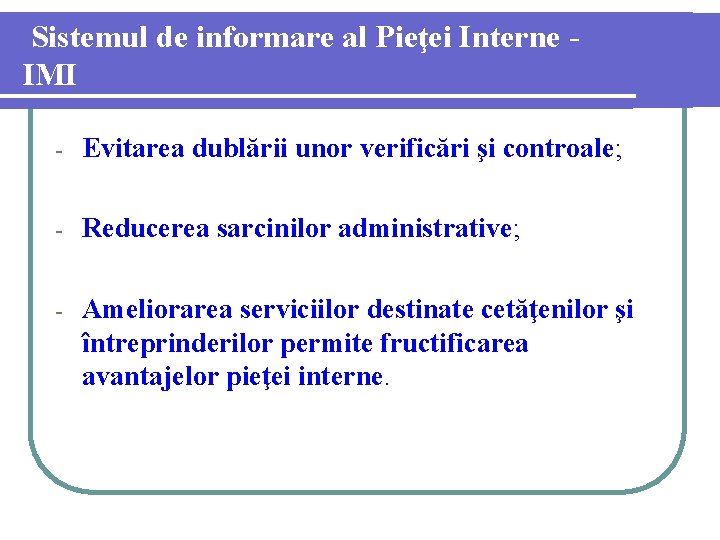 Sistemul de informare al Pieţei Interne - IMI

- Evitarea dublării unor verificări şi controale;

- Reducerea sarcinilor administrative;

- Ameliorarea serviciilor destinate cetăţenilor şi întreprinderilor permite fructificarea avantajelor pieţei interne.